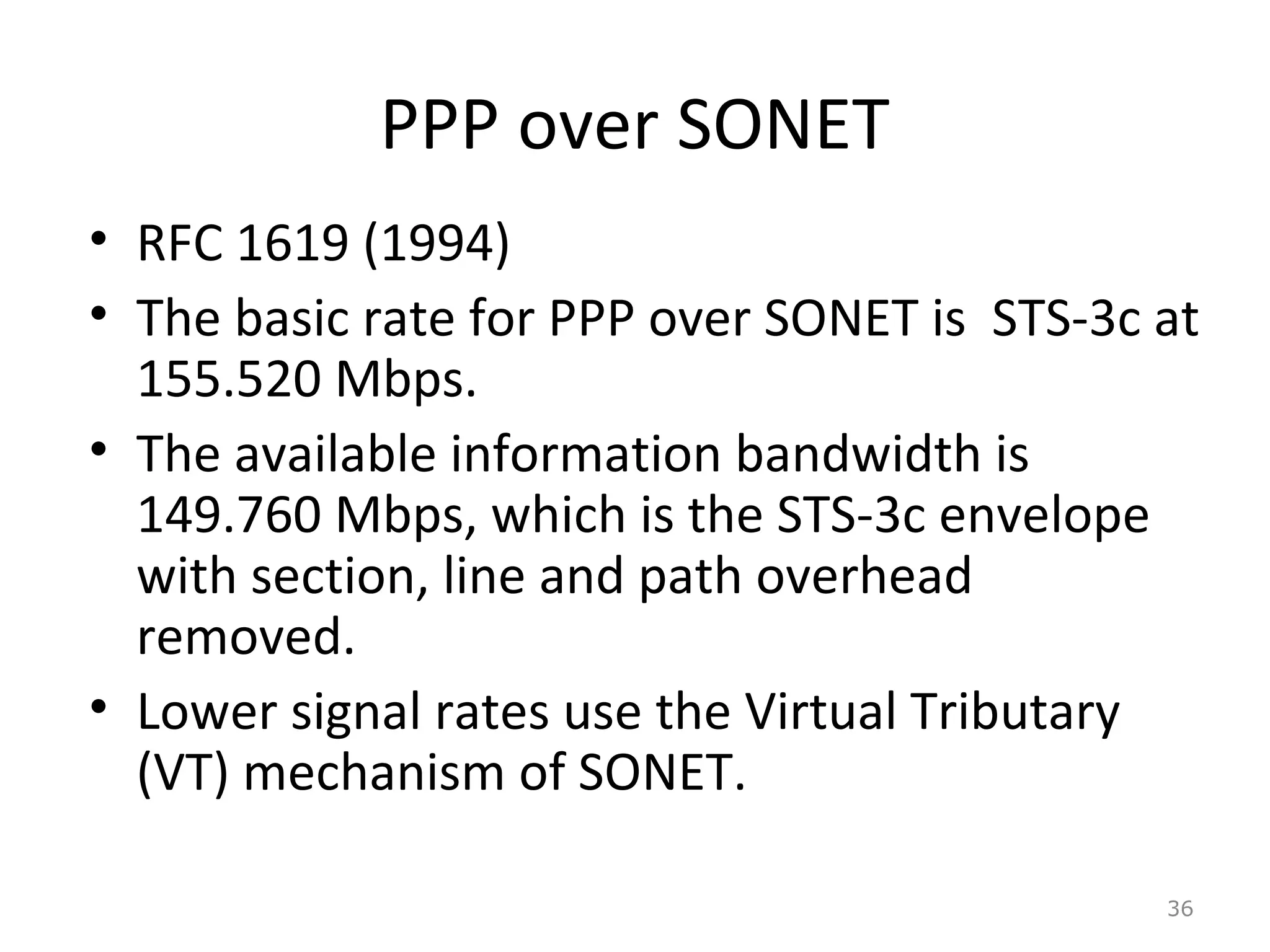 PPP over SONET

• RFC 1619 (1994)
• The basic rate for PPP over SONET is STS-3c at 155.520 Mbps.
• The available information bandwidth is 149.760 Mbps, which is the STS-3c envelope with section, line and path overhead removed.
• Lower signal rates use the Virtual Tributary (VT) mechanism of SONET.

36